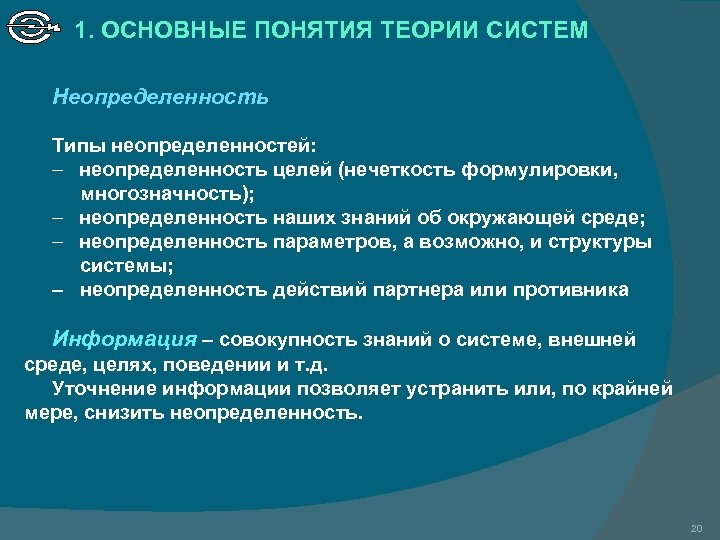 1. ОСНОВНЫЕ ПОНЯТИЯ ТЕОРИИ СИСТЕМ

Неопределенность

Типы неопределенностей:
– неопределенность целей (нечеткость формулировки, многозначность);
– неопределенность наших знаний об окружающей среде;
– неопределенность параметров, а возможно, и структуры системы;
– неопределенность действий партнера или противника

Информация – совокупность знаний о системе, внешней среде, целях, поведении и т.д.
Уточнение информации позволяет устранить или, по крайней мере, снизить неопределенность.

20